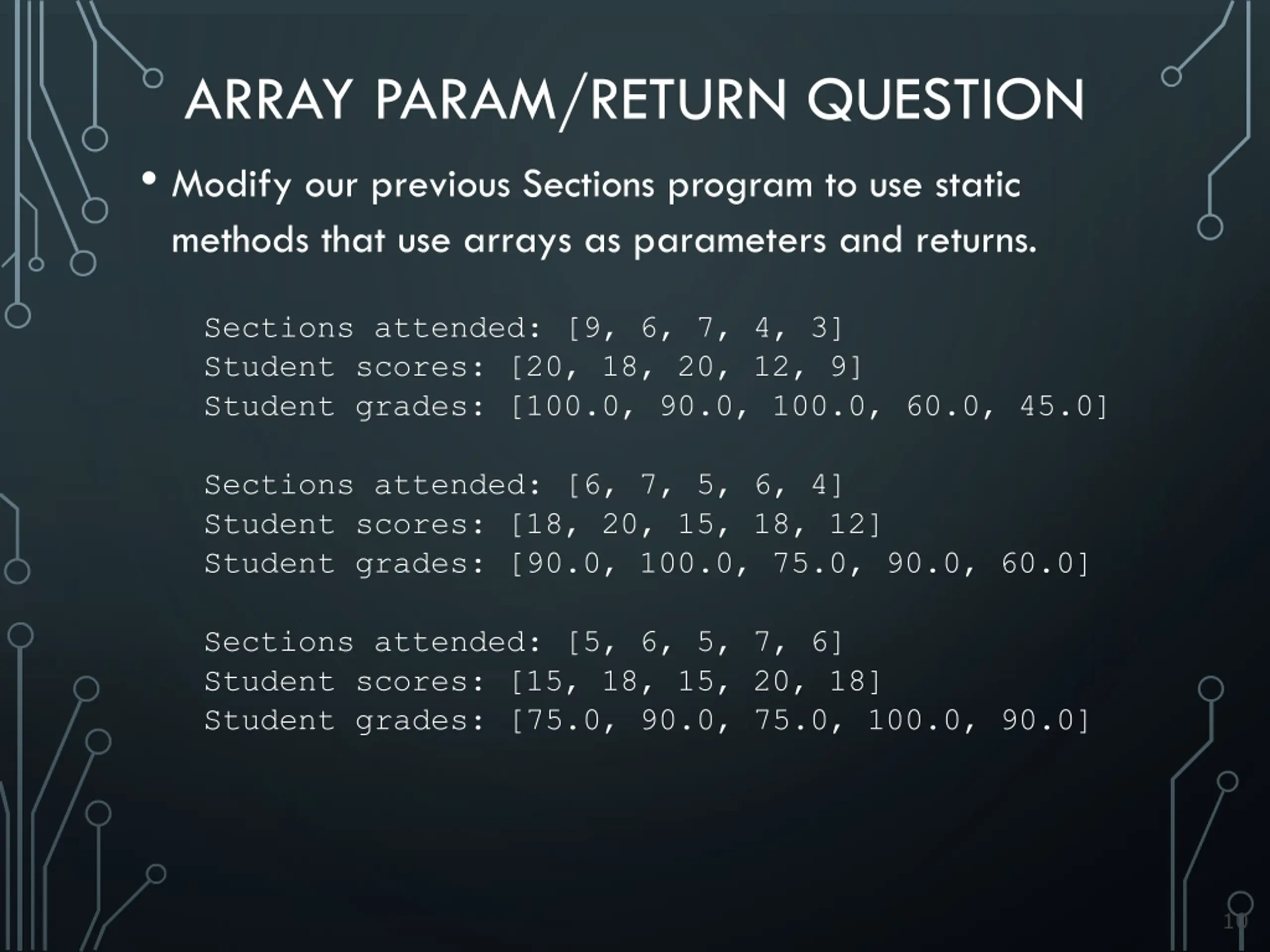 ARRAY PARAM/RETURN QUESTION

• Modify our previous Sections program to use static methods that use arrays as parameters and returns.

Sections attended: [9, 6, 7, 4, 3]
Student scores: [20, 18, 20, 12, 9]
Student grades: [100.0, 90.0, 100.0, 60.0, 45.0]

Sections attended: [6, 7, 5, 6, 4]
Student scores: [18, 20, 15, 18, 12]
Student grades: [90.0, 100.0, 75.0, 90.0, 60.0]

Sections attended: [5, 6, 5, 7, 6]
Student scores: [15, 18, 15, 20, 18]
Student grades: [75.0, 90.0, 75.0, 100.0, 90.0]

10